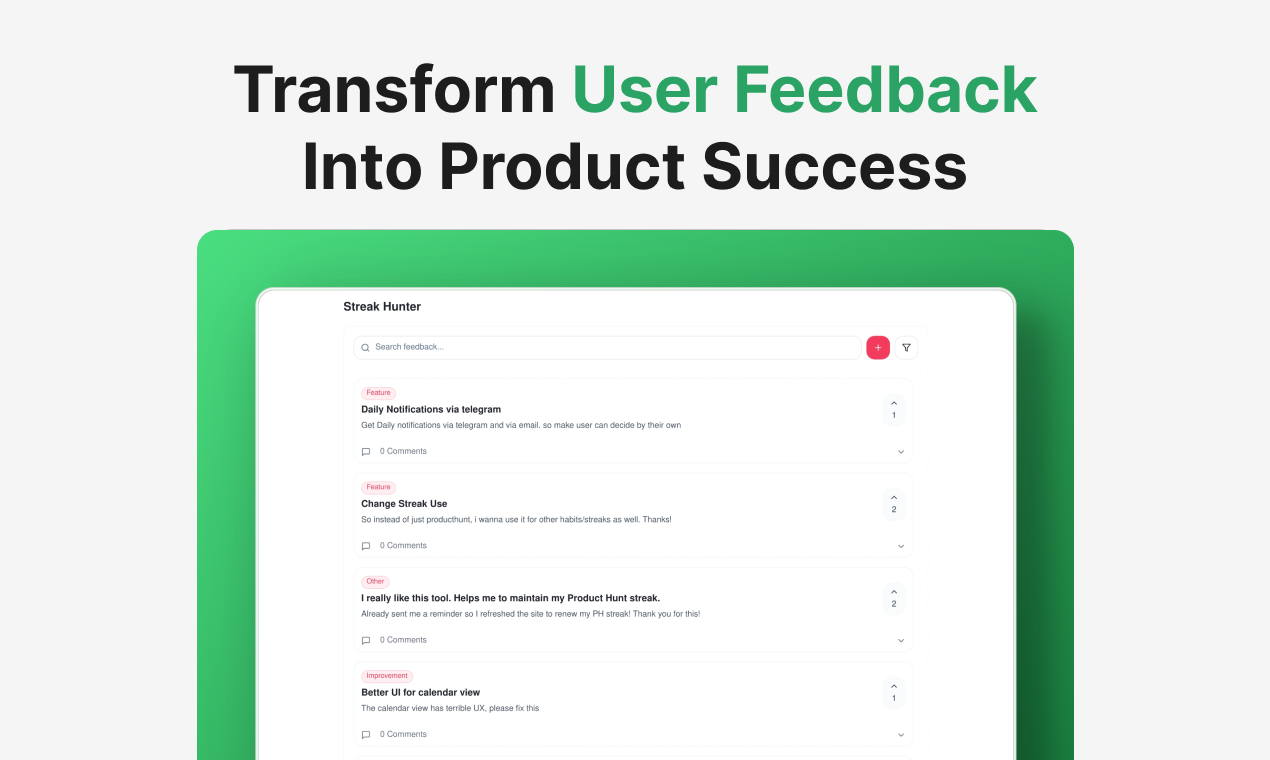 Transform User Feedback Into Product Success

Streak Hunter

Search feedback...

+

Feature
Daily Notifications via telegram
Get Daily notifications via telegram and via email. so make user can decide by their own
1
0 Comments

Feature
Change Streak Use
So instead of just producthunt, i wanna use it for other habits/streaks as well. Thanks!
2
0 Comments

Other
I really like this tool. Helps me to maintain my Product Hunt streak.
Already sent me a reminder so I refreshed the site to renew my PH streak! Thank you for this!
2
0 Comments

Improvement
Better UI for calendar view
The calendar view has terrible UX, please fix this
1
0 Comments